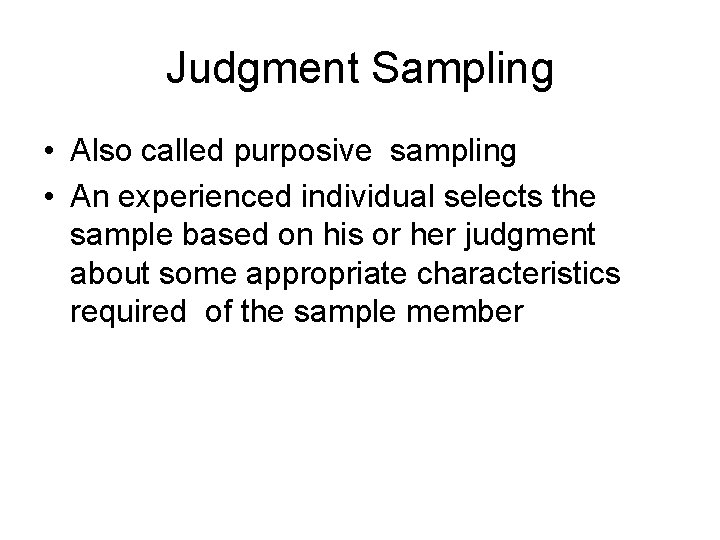 Judgment Sampling

• Also called purposive sampling
• An experienced individual selects the sample based on his or her judgment about some appropriate characteristics required of the sample member